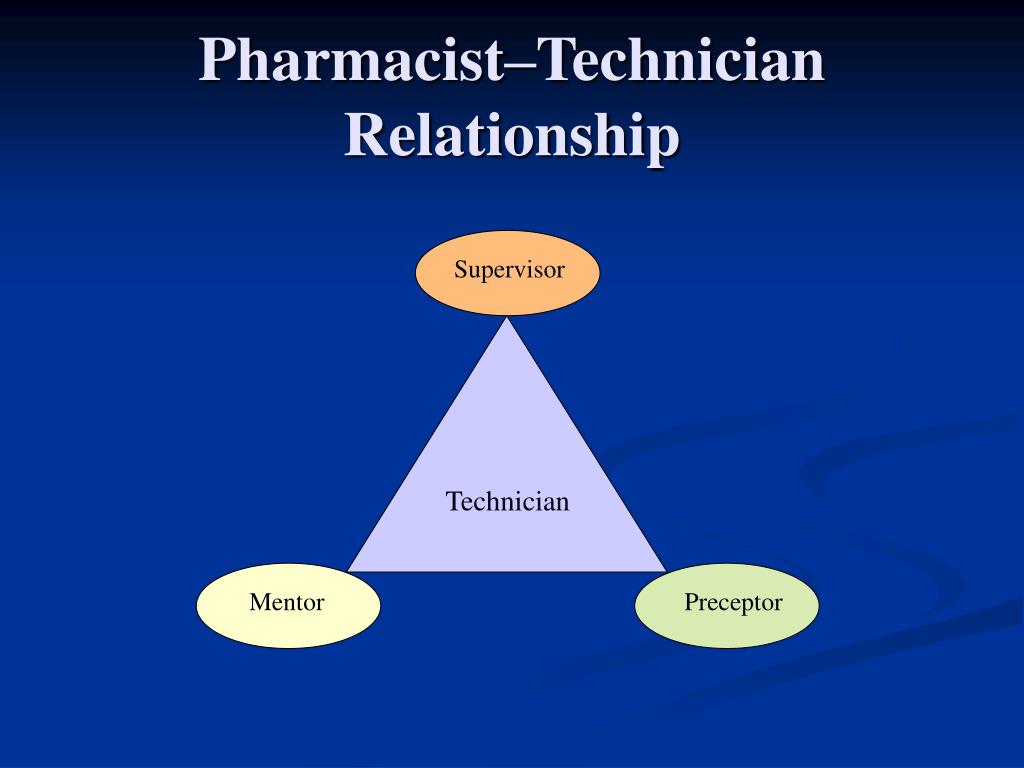 Pharmacist–Technician Relationship

Supervisor

Technician

Mentor

Preceptor